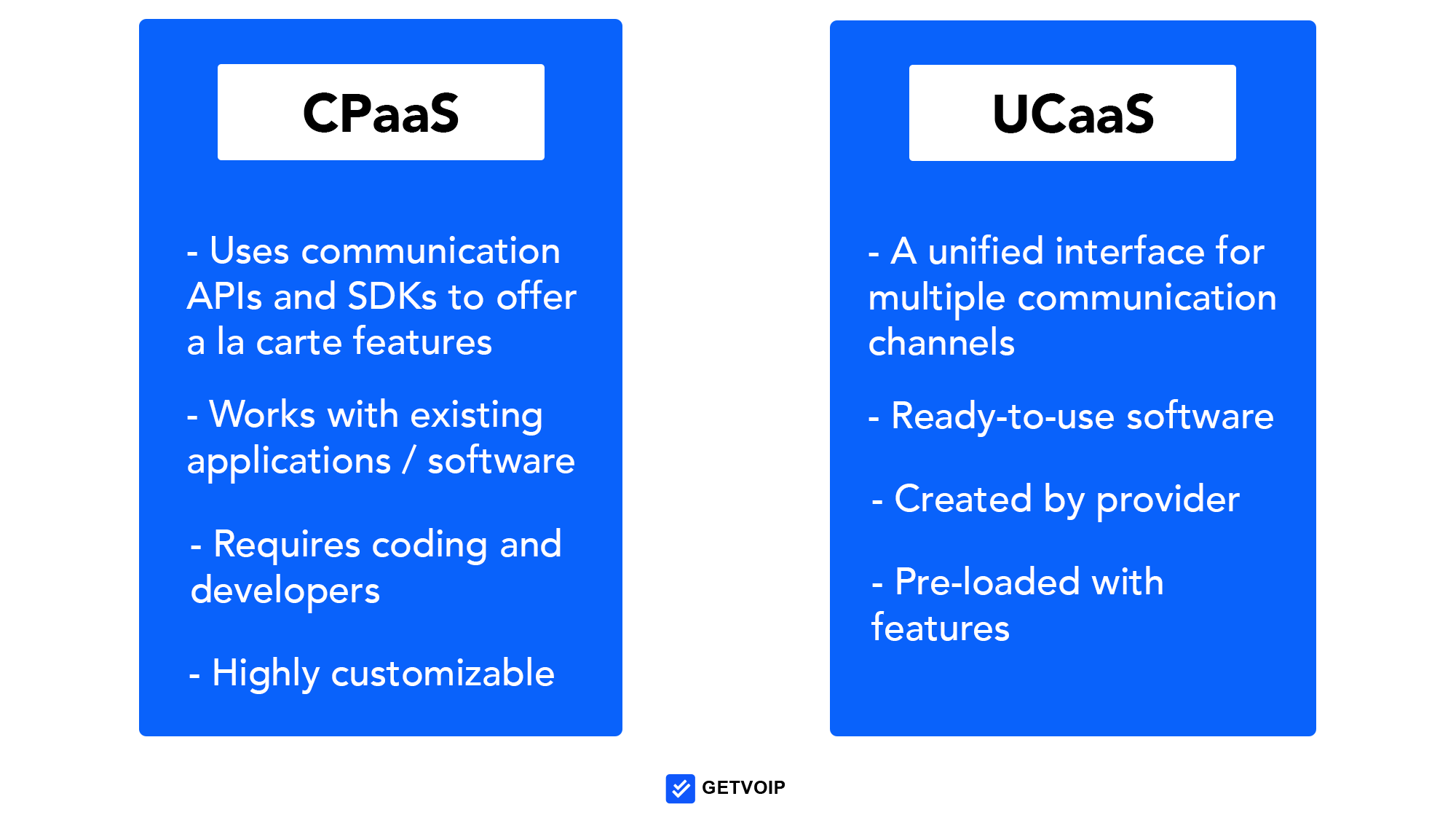 CPaaS

- Uses communication APIs and SDKs to offer a la carte features

- Works with existing applications / software

- Requires coding and developers

- Highly customizable

UCaaS

- A unified interface for multiple communication channels

- Ready-to-use software

- Created by provider

- Pre-loaded with features

GETVOIP